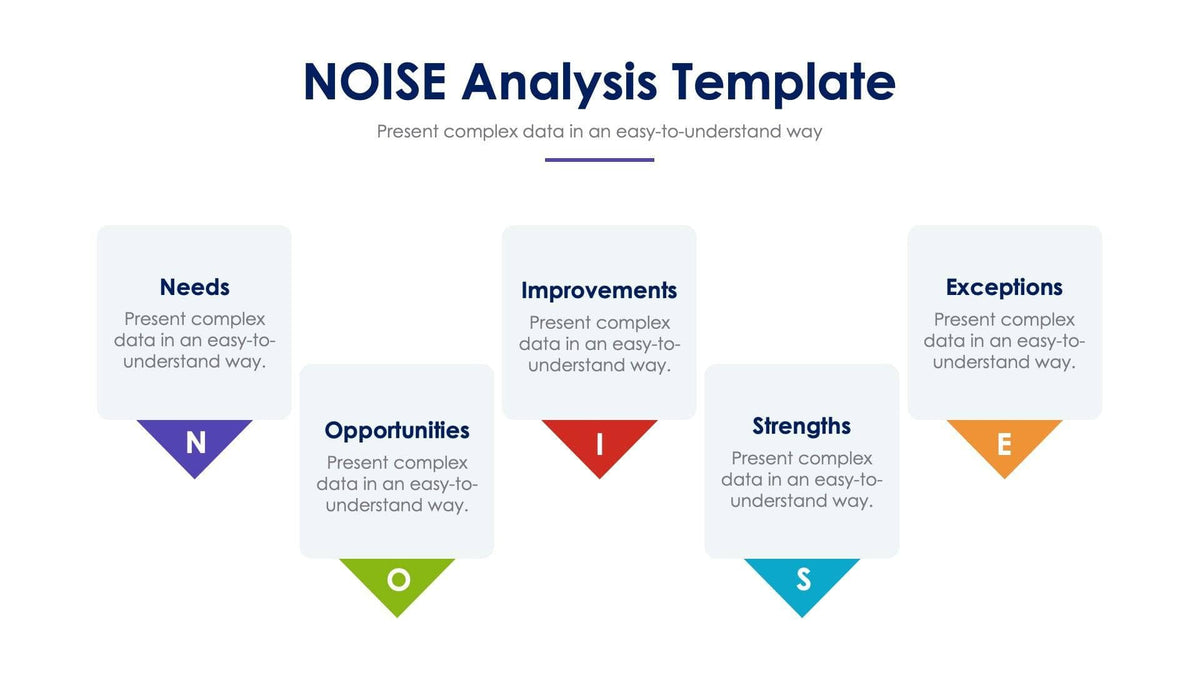 NOISE Analysis Template

Present complex data in an easy-to-understand way

Needs
Present complex data in an easy-to-understand way.

N

Opportunities
Present complex data in an easy-to-understand way.

O

Improvements
Present complex data in an easy-to-understand way.

I

Strengths
Present complex data in an easy-to-understand way.

S

Exceptions
Present complex data in an easy-to-understand way.

E